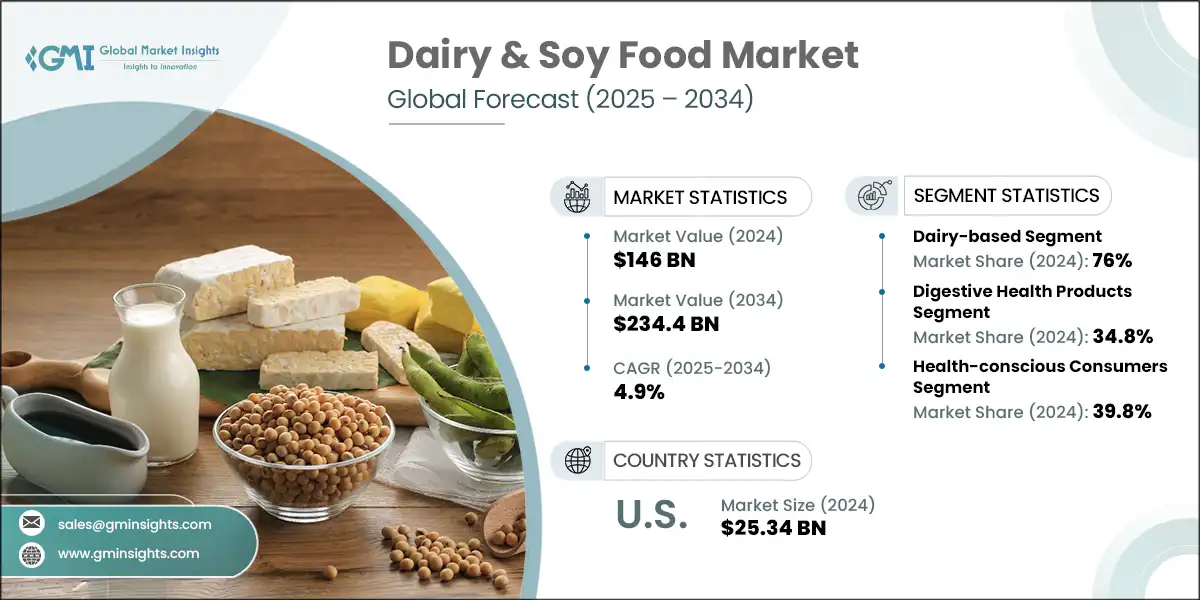 GMI Global Market Insights
Insights to Innovation

Dairy & Soy Food Market
Global Forecast (2025 – 2034)

MARKET STATISTICS

Market Value (2024)
$146 BN

Market Value (2034)
$234.4 BN

CAGR (2025-2034)
4.9%

SEGMENT STATISTICS

Dairy-based Segment
Market Share (2024): 76%

Digestive Health Products Segment
Market Share (2024): 34.8%

Health-conscious Consumers Segment
Market Share (2024): 39.8%

COUNTRY STATISTICS

U.S.
Market Size (2024)
$25.34 BN

sales@gminsights.com
www.gminsights.com